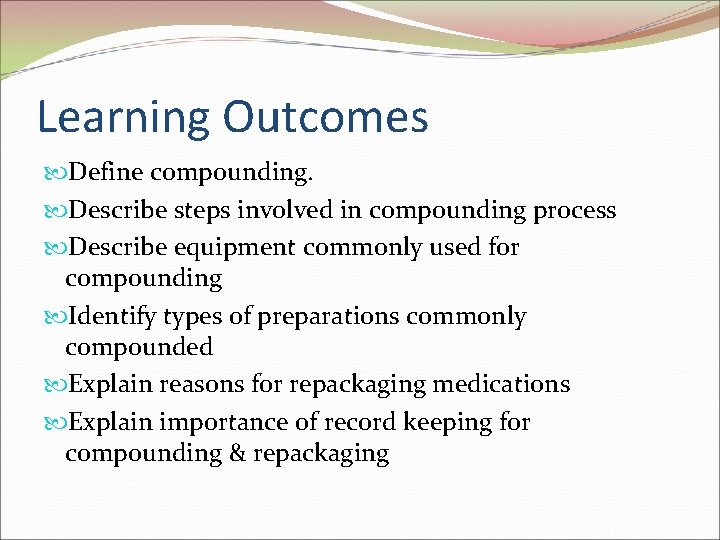 Learning Outcomes

Define compounding.

Describe steps involved in compounding process

Describe equipment commonly used for compounding

Identify types of preparations commonly compounded

Explain reasons for repackaging medications

Explain importance of record keeping for compounding & repackaging